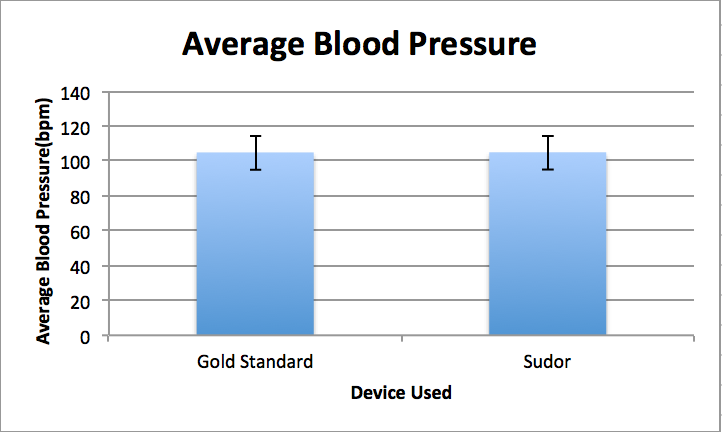 Average Blood Pressure

Average Blood Pressure(bpm)

140
120
100
80
60
40
20
0

Gold Standard

Sudor

Device Used